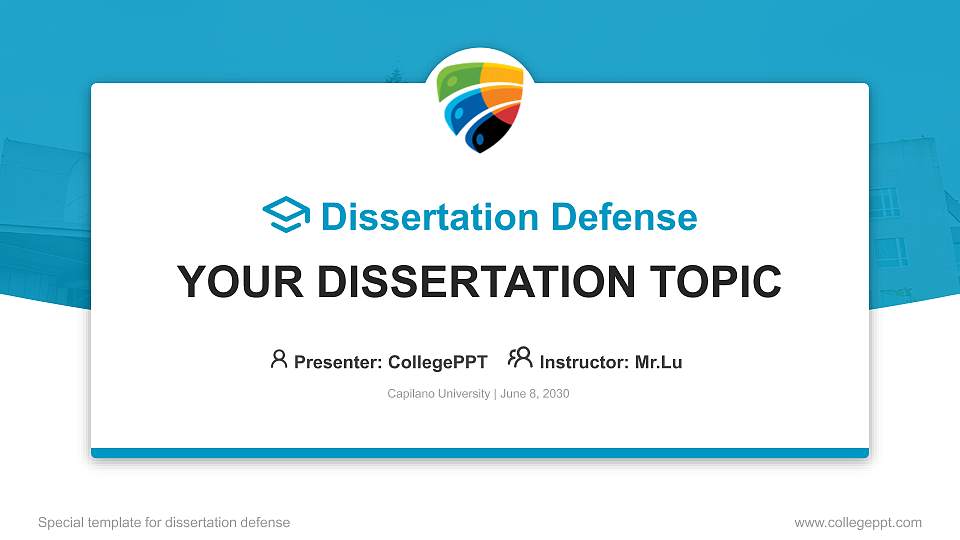 Dissertation Defense

YOUR DISSERTATION TOPIC

Presenter: CollegePPT Instructor: Mr.Lu

Capilano University | June 8, 2030

Special template for dissertation defense

www.collegeppt.com